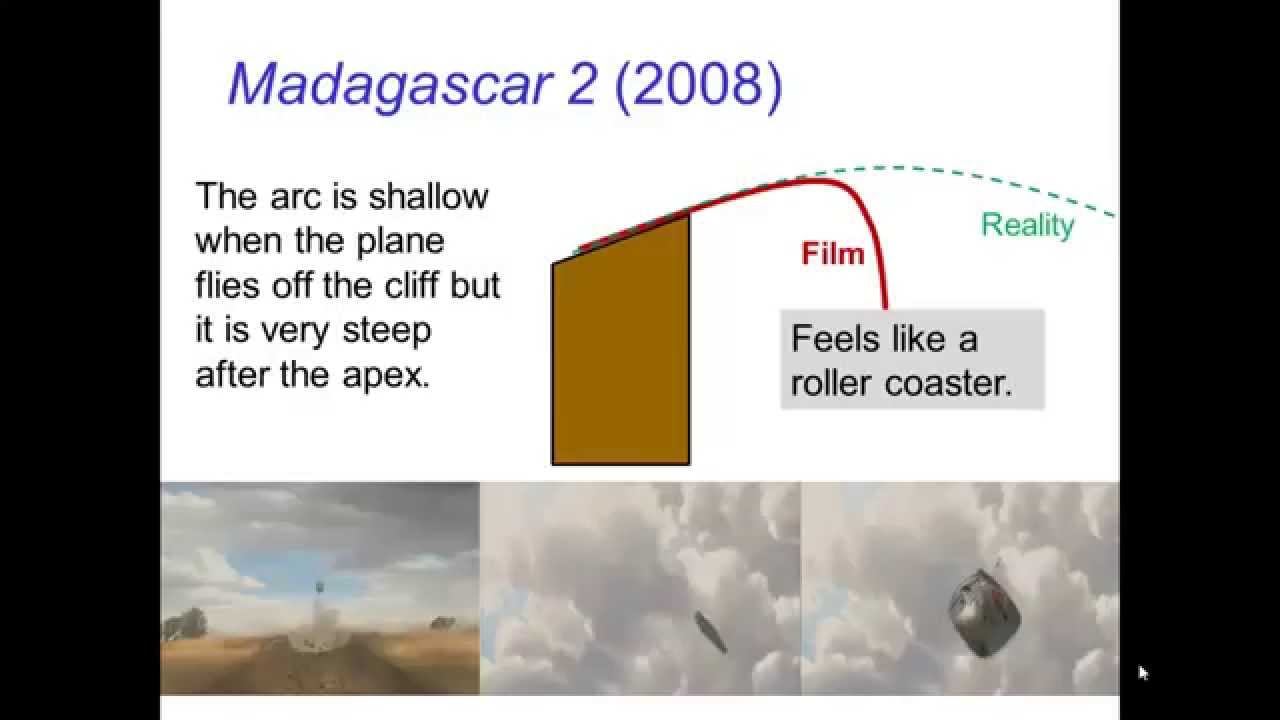 Madagascar 2 (2008)

The arc is shallow when the plane flies off the cliff but it is very steep after the apex.

Reality

Film

Feels like a roller coaster.